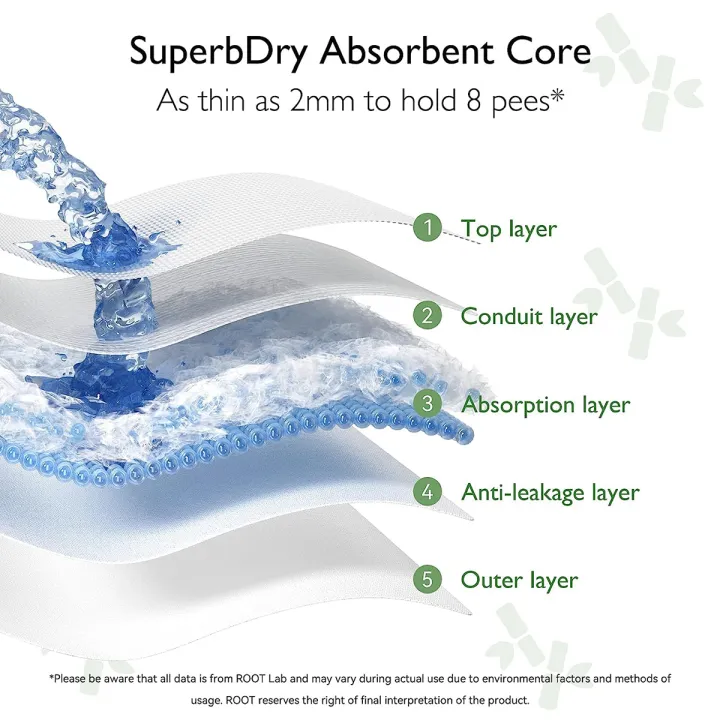 SuperbDry Absorbent Core
As thin as 2mm to hold 8 pees*

1 Top layer
2 Conduit layer
3 Absorption layer
4 Anti-leakage layer
5 Outer layer

*Please be aware that all data is from ROOT Lab and may vary during actual use due to environmental factors and methods of usage. ROOT reserves the right of final interpretation of the product.